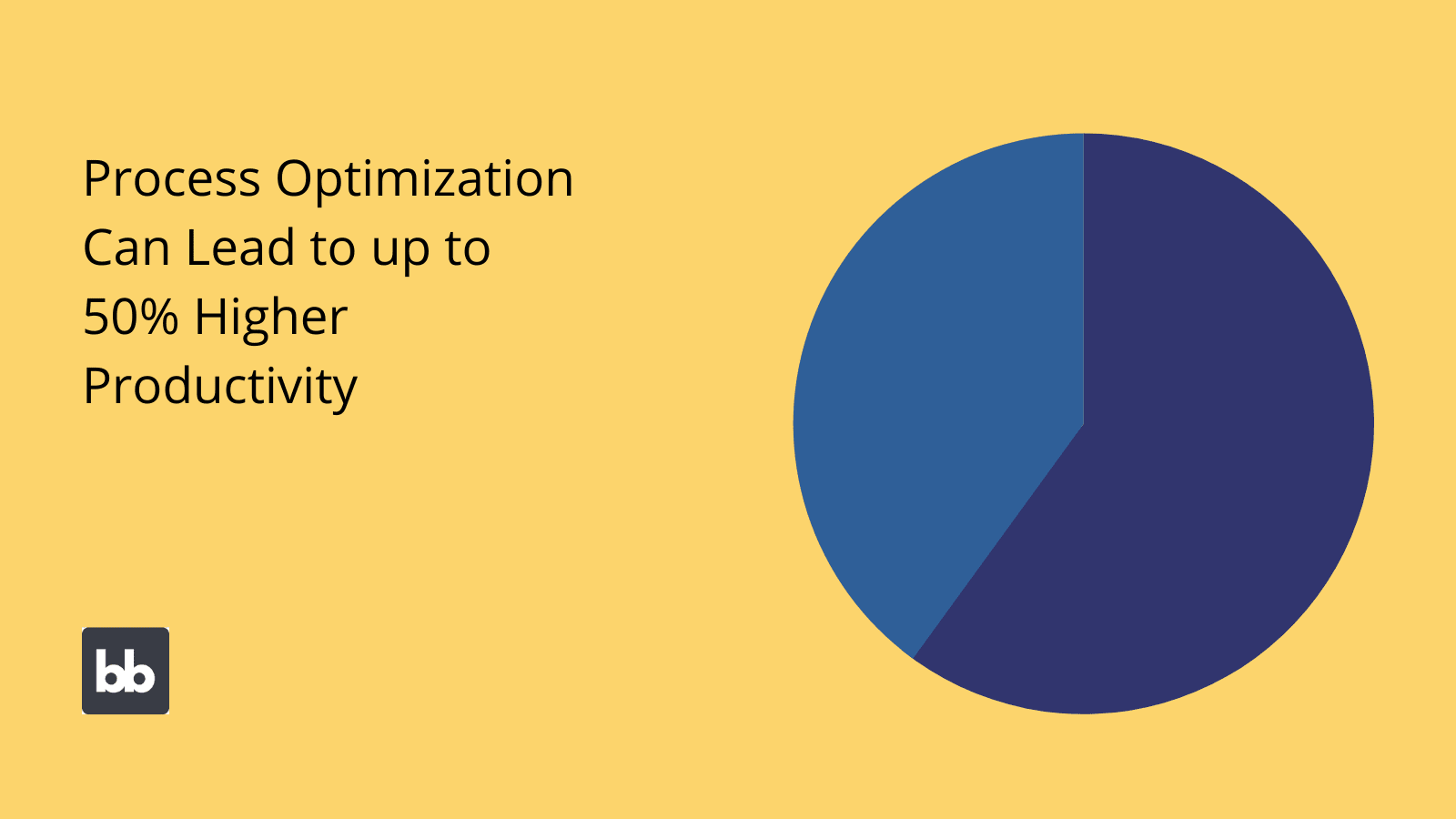 Process Optimization Can Lead to up to 50% Higher Productivity

bb